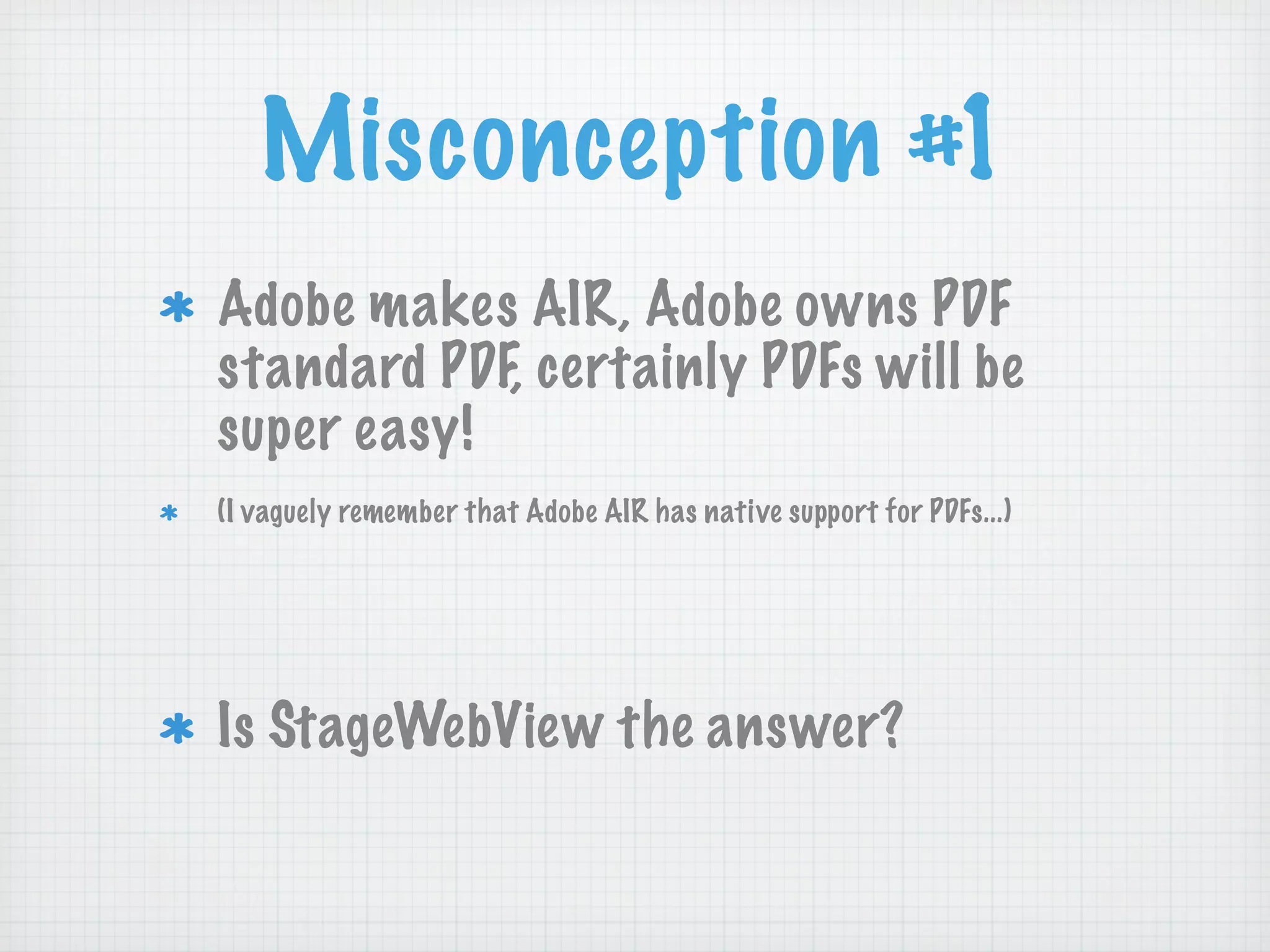 Misconception #1

* Adobe makes AIR, Adobe owns PDF standard PDF, certainly PDFs will be super easy!

* (I vaguely remember that Adobe AIR has native support for PDFs...)

* Is StageWebView the answer?